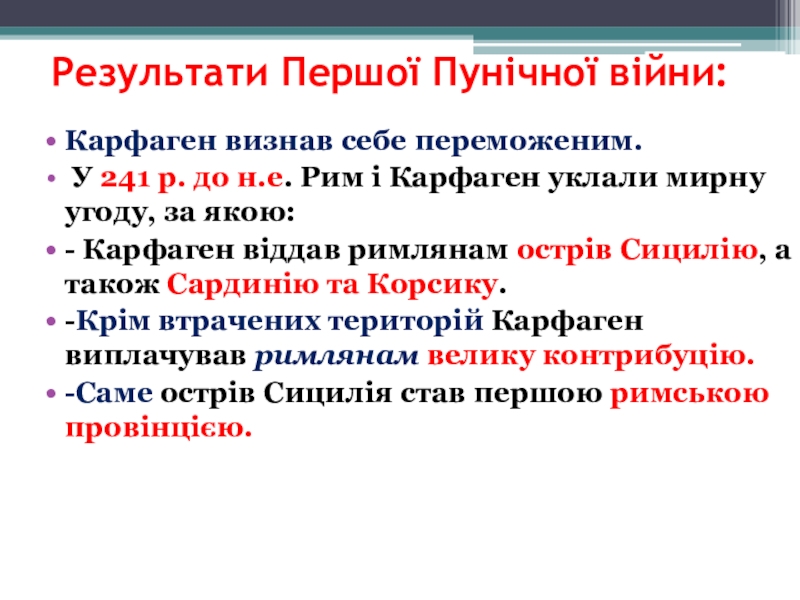 Результати Першої Пунічної війни:

• Карфаген визнав себе переможеним.
• У 241 р. до н.е. Рим і Карфаген уклали мирну угоду, за якою:
• - Карфаген віддав римлянам острів Сицилію, а також Сардинію та Корсику.
• -Крім втрачених територій Карфаген виплачував римлянам велику контрибуцію.
• -Саме острів Сицилія став першою римською провінцією.